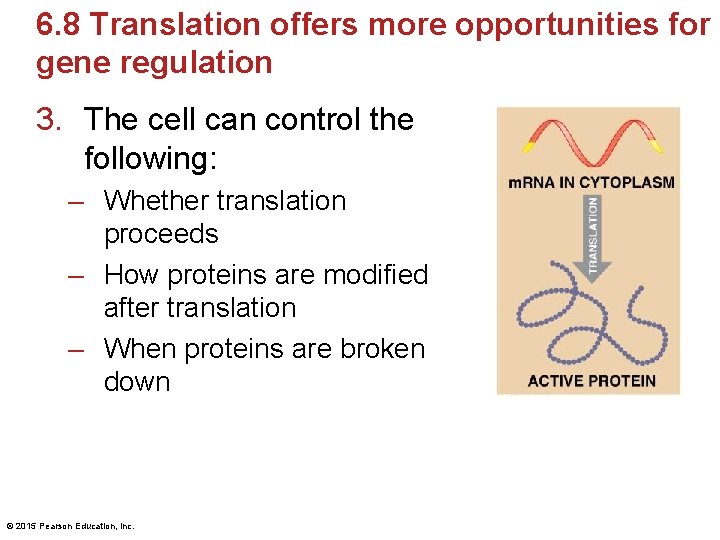 6.8 Translation offers more opportunities for gene regulation

3. The cell can control the following:

– Whether translation proceeds

– How proteins are modified after translation

– When proteins are broken down

mRNA IN CYTOPLASM

TRANSLATION

ACTIVE PROTEIN

© 2015 Pearson Education, Inc.